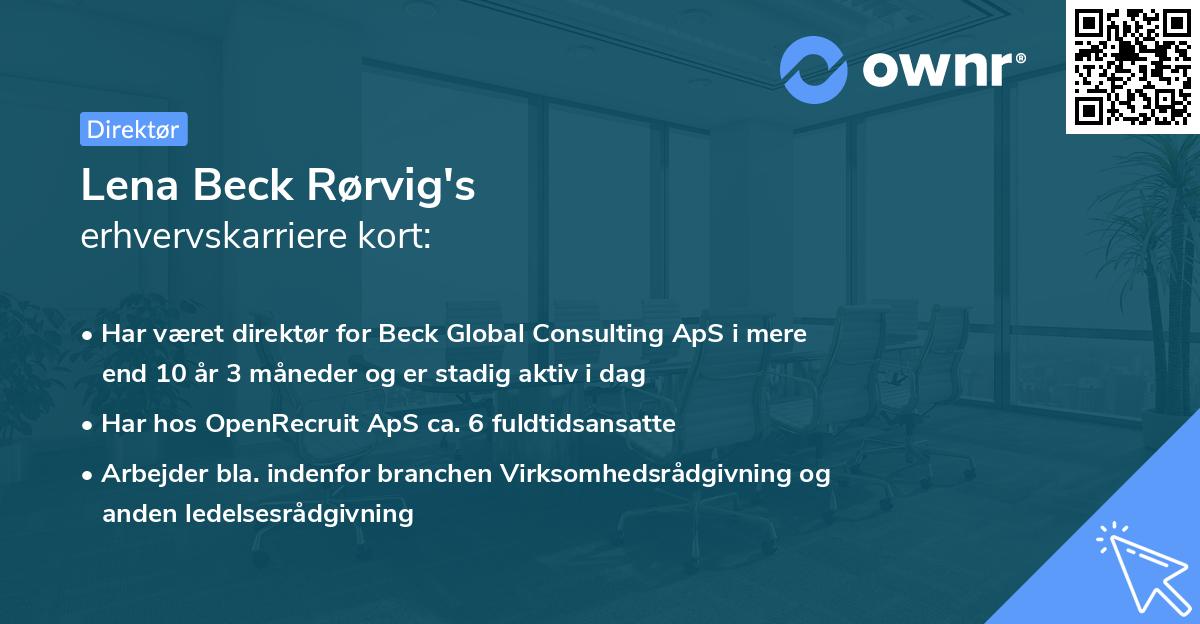 ownr®

Direktør

Lena Beck Rørvig's
erhvervskarriere kort:

• Har været direktør for Beck Global Consulting ApS i mere end 10 år 3 måneder og er stadig aktiv i dag

• Har hos OpenRecruit ApS ca. 6 fuldtidsansatte

• Arbejder bla. indenfor branchen Virksomhedsrådgivning og anden ledelsesrådgivning